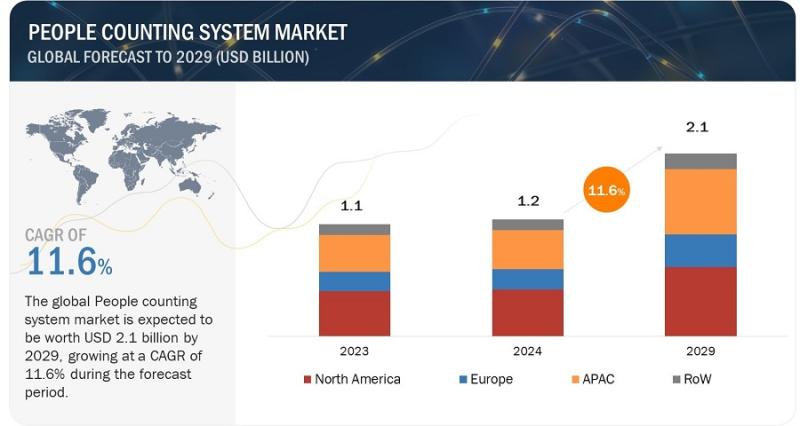 PEOPLE COUNTING SYSTEM MARKET
GLOBAL FORECAST TO 2029 (USD BILLION)

CAGR OF
11.6%

The global People counting system market is expected to be worth USD 2.1 billion by 2029, growing at a CAGR of 11.6% during the forecast period.

1.1
1.2
11.6%
2.1

2023
2024
2029

North America
Europe
APAC
RoW